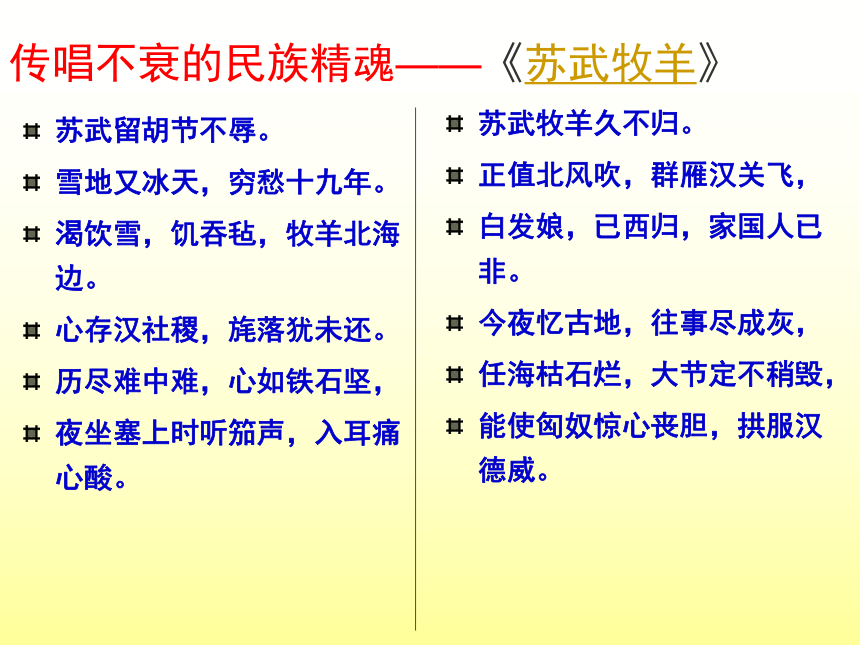 传唱不衰的民族精魂——《苏武牧羊》

苏武留胡节不辱。

雪地又冰天，穷愁十九年。

渴饮雪，饥吞毡，牧羊北海边。

心存汉社稷，旄落犹未还。

历尽难中难，心如铁石坚，

夜坐塞上时听笳声，入耳痛心酸。

苏武牧羊久不归。

正值北风吹，群雁汉关飞，

白发娘，已西归，家国人已非。

今夜忆古地，往事尽成灰，

任海枯石烂，大节定不稍毁，

能使匈奴惊心丧胆，拱服汉德威。